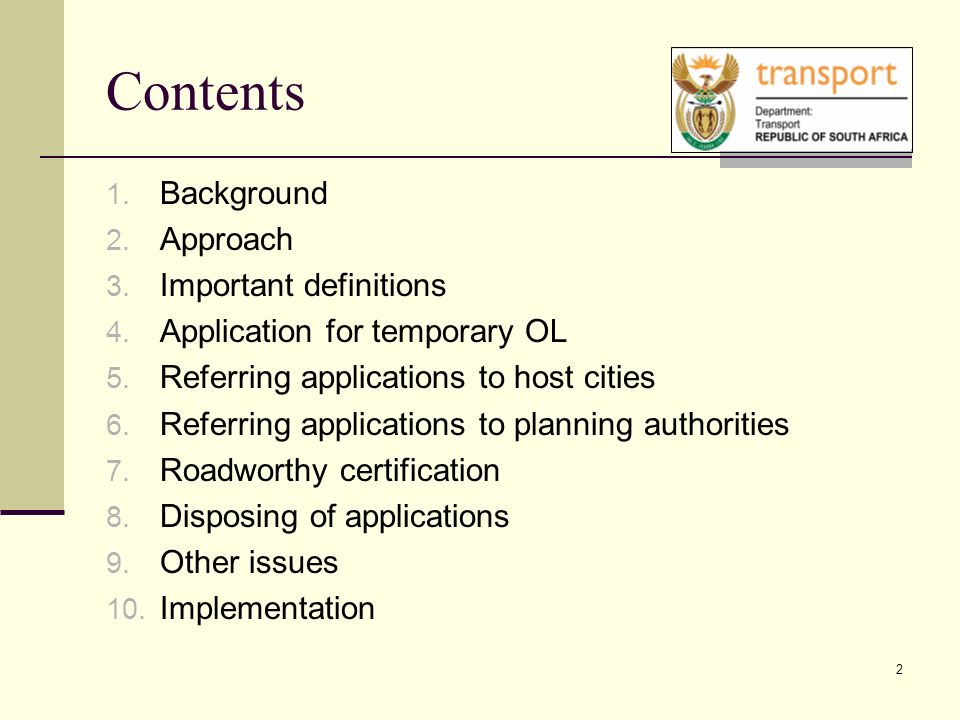 Contents

transport
Department:
Transport
REPUBLIC OF SOUTH AFRICA

1. Background
2. Approach
3. Important definitions
4. Application for temporary OL
5. Referring applications to host cities
6. Referring applications to planning authorities
7. Roadworthy certification
8. Disposing of applications
9. Other issues
10. Implementation

2